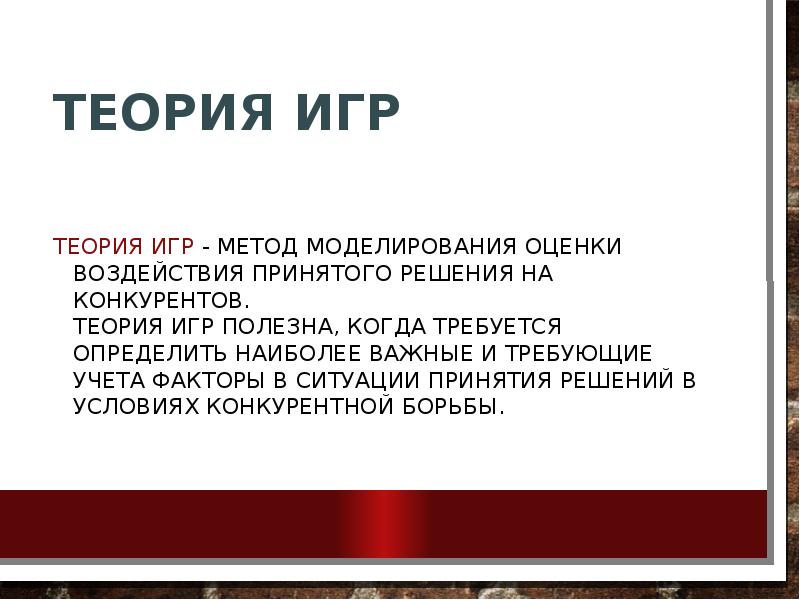 ТЕОРИЯ ИГР

ТЕОРИЯ ИГР - МЕТОД МОДЕЛИРОВАНИЯ ОЦЕНКИ ВОЗДЕЙСТВИЯ ПРИНЯТОГО РЕШЕНИЯ НА КОНКУРЕНТОВ.
ТЕОРИЯ ИГР ПОЛЕЗНА, КОГДА ТРЕБУЕТСЯ ОПРЕДЕЛИТЬ НАИБОЛЕЕ ВАЖНЫЕ И ТРЕБУЮЩИЕ УЧЕТА ФАКТОРЫ В СИТУАЦИИ ПРИНЯТИЯ РЕШЕНИЙ В УСЛОВИЯХ КОНКУРЕНТНОЙ БОРЬБЫ.